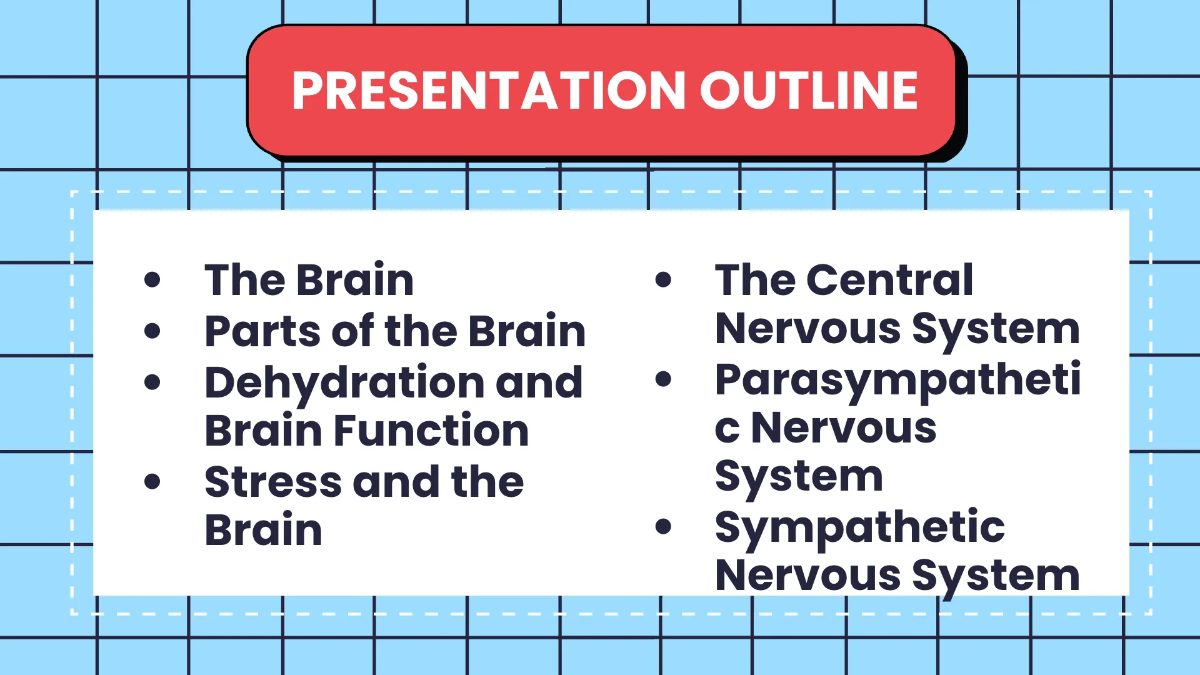 PRESENTATION OUTLINE

- The Brain
- Parts of the Brain
- Dehydration and Brain Function
- Stress and the Brain

- The Central Nervous System
- Parasympathetic Nervous System
- Sympathetic Nervous System